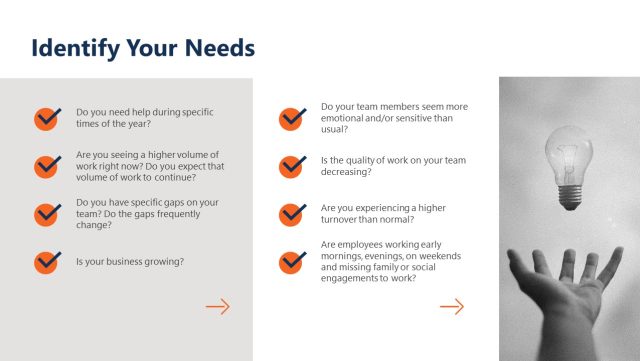 Identify Your Needs

Do you need help during specific times of the year?

Are you seeing a higher volume of work right now? Do you expect that volume of work to continue?

Do you have specific gaps on your team? Do the gaps frequently change?

Is your business growing?

Do your team members seem more emotional and/or sensitive than usual?

Is the quality of work on your team decreasing?

Are you experiencing a higher turnover than normal?

Are employees working early mornings, evenings, on weekends and missing family or social engagements to work?